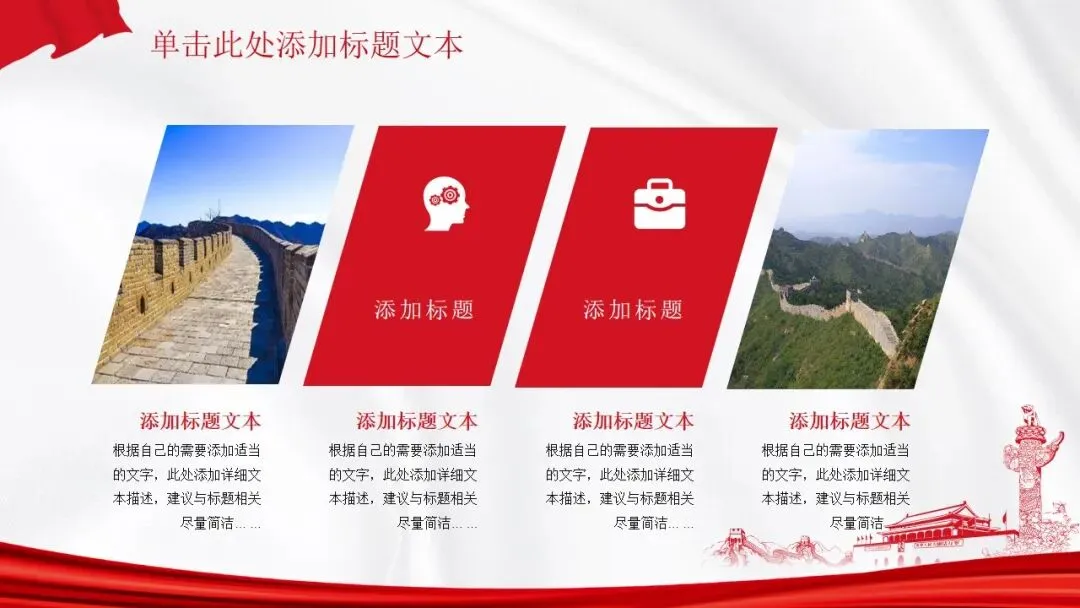 单击此处添加标题文本

添加标题

添加标题

添加标题文本

根据自己的需要添加适当的文字，此处添加详细文本描述，建议与标题相关尽量简洁… …

添加标题文本

根据自己的需要添加适当的文字，此处添加详细文本描述，建议与标题相关尽量简洁… …

添加标题文本

根据自己的需要添加适当的文字，此处添加详细文本描述，建议与标题相关尽量简洁… …

添加标题文本

根据自己的需要添加适当的文字，此处添加详细文本描述，建议与标题相关尽量简洁